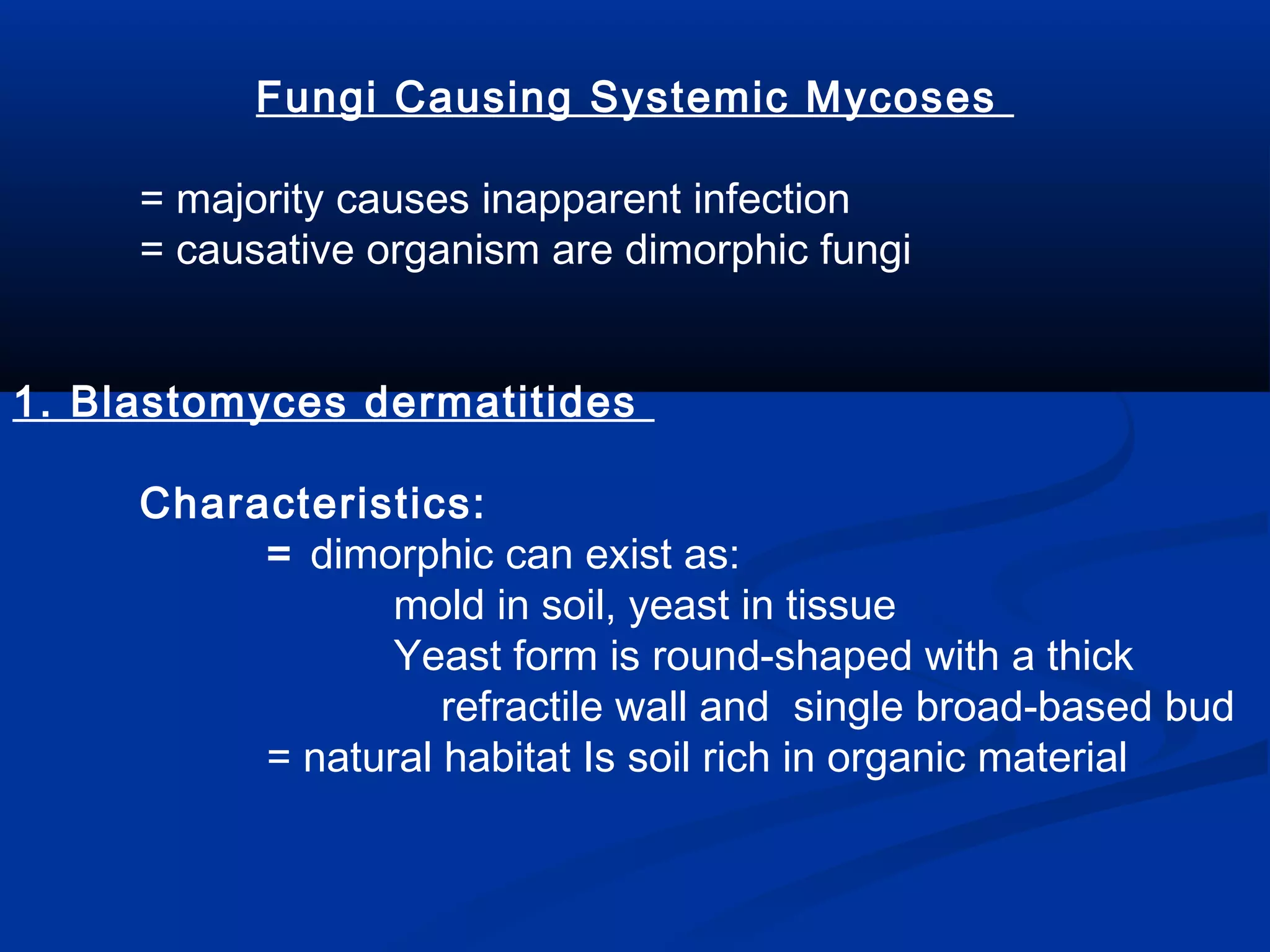 Fungi Causing Systemic Mycoses

= majority causes inapparent infection
= causative organism are dimorphic fungi

1. Blastomyces dermatitides

Characteristics:
= dimorphic can exist as:
mold in soil, yeast in tissue
Yeast form is round-shaped with a thick refractile wall and single broad-based bud
= natural habitat Is soil rich in organic material